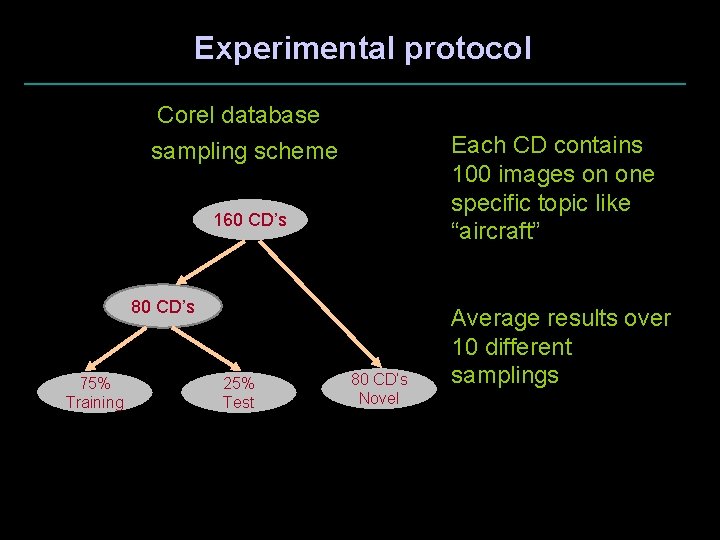 Experimental protocol

Corel database sampling scheme

160 CD's

80 CD's

75% Training

25% Test

80 CD's Novel

Each CD contains 100 images on one specific topic like "aircraft"

Average results over 10 different samplings